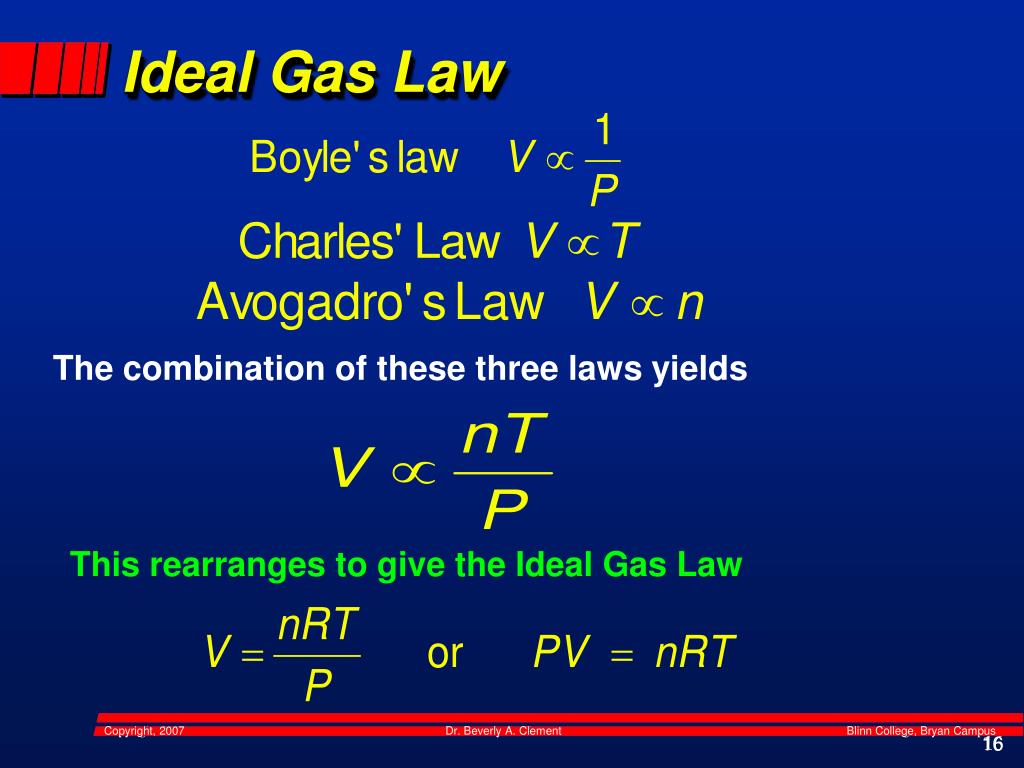 Ideal Gas Law

Boyle's law $V \propto \frac{1}{P}$

Charles' Law $V \propto T$

Avogadro's Law $V \propto n$

The combination of these three laws yields

$V \propto \frac{nT}{P}$

This rearranges to give the Ideal Gas Law

$V = \frac{nRT}{P}$ or $PV = nRT$

Copyright, 2007 Dr. Beverly A. Clement Blinn College, Bryan Campus
16